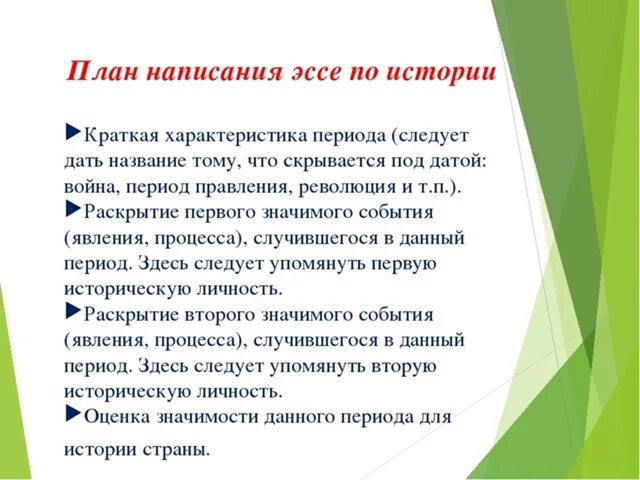 План написания эссе по истории

►Краткая характеристика периода (следует дать название тому, что скрывается под датой: война, период правления, революция и т.п.).

►Раскрытие первого значимого события (явления, процесса), случившегося в данный период. Здесь следует упомянуть первую историческую личность.

►Раскрытие второго значимого события (явления, процесса), случившегося в данный период. Здесь следует упомянуть вторую историческую личность.

►Оценка значимости данного периода для истории страны.